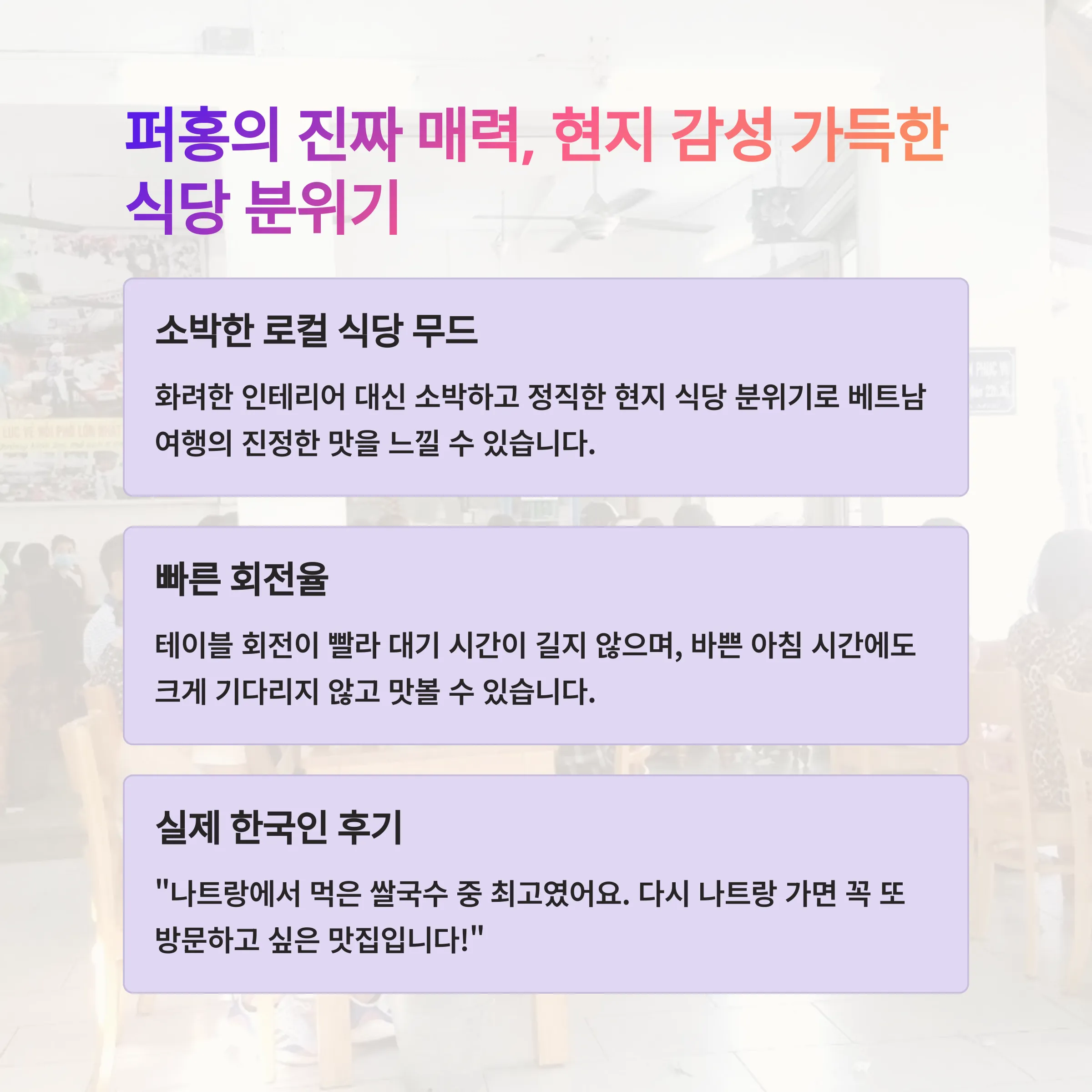 퍼홍의 진짜 매력, 현지 감성 가득한 식당 분위기

소박한 로컬 식당 무드

화려한 인테리어 대신 소박하고 정직한 현지 식당 분위기로 베트남 여행의 진정한 맛을 느낄 수 있습니다.

빠른 회전율

테이블 회전이 빨라 대기 시간이 길지 않으며, 바쁜 아침 시간에도 크게 기다리지 않고 맛볼 수 있습니다.

실제 한국인 후기

"나트랑에서 먹은 쌀국수 중 최고였어요. 다시 나트랑 가면 꼭 또 방문하고 싶은 맛집입니다!"